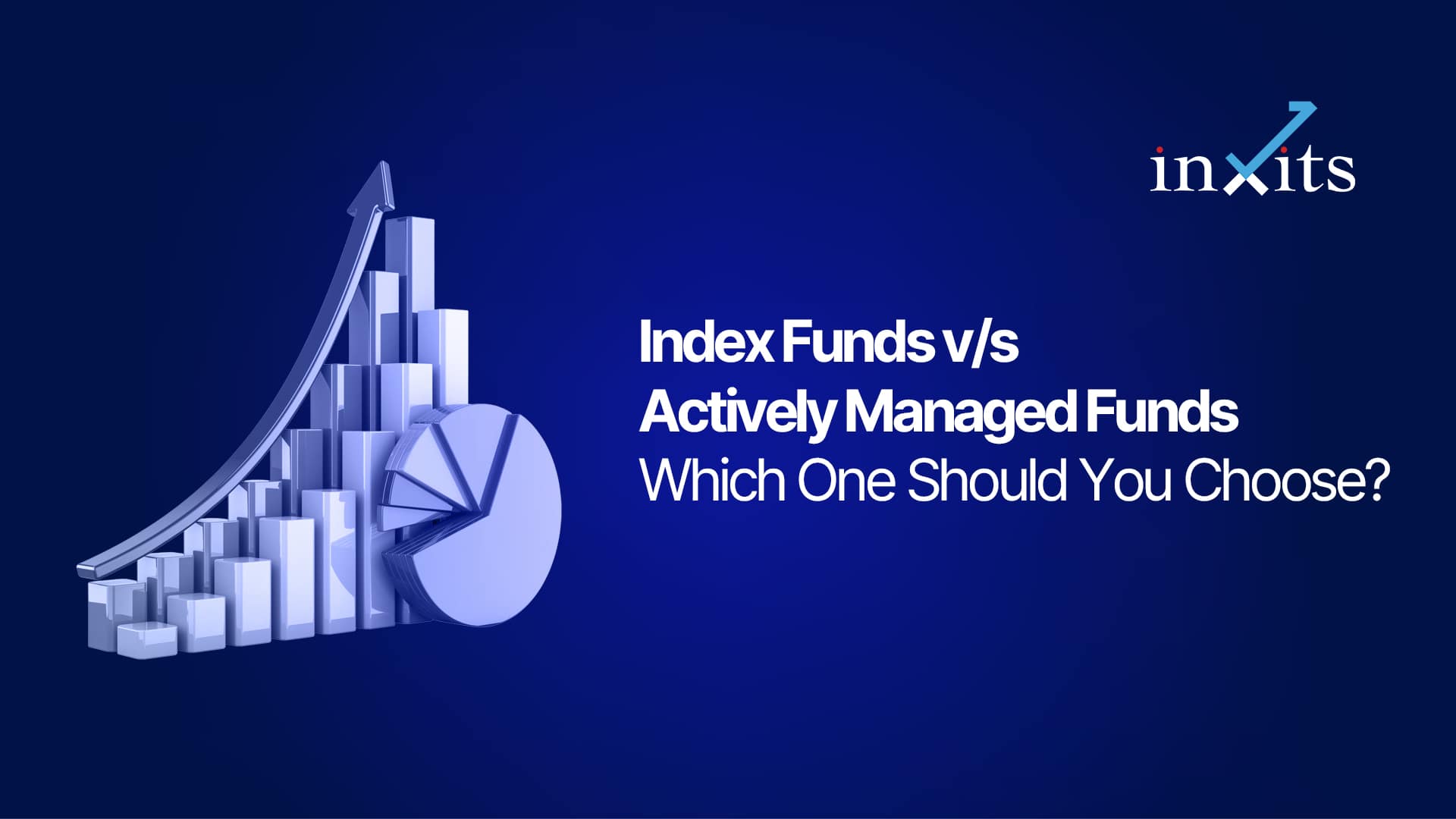 inxits

Index Funds v/s
Actively Managed Funds
Which One Should You Choose?